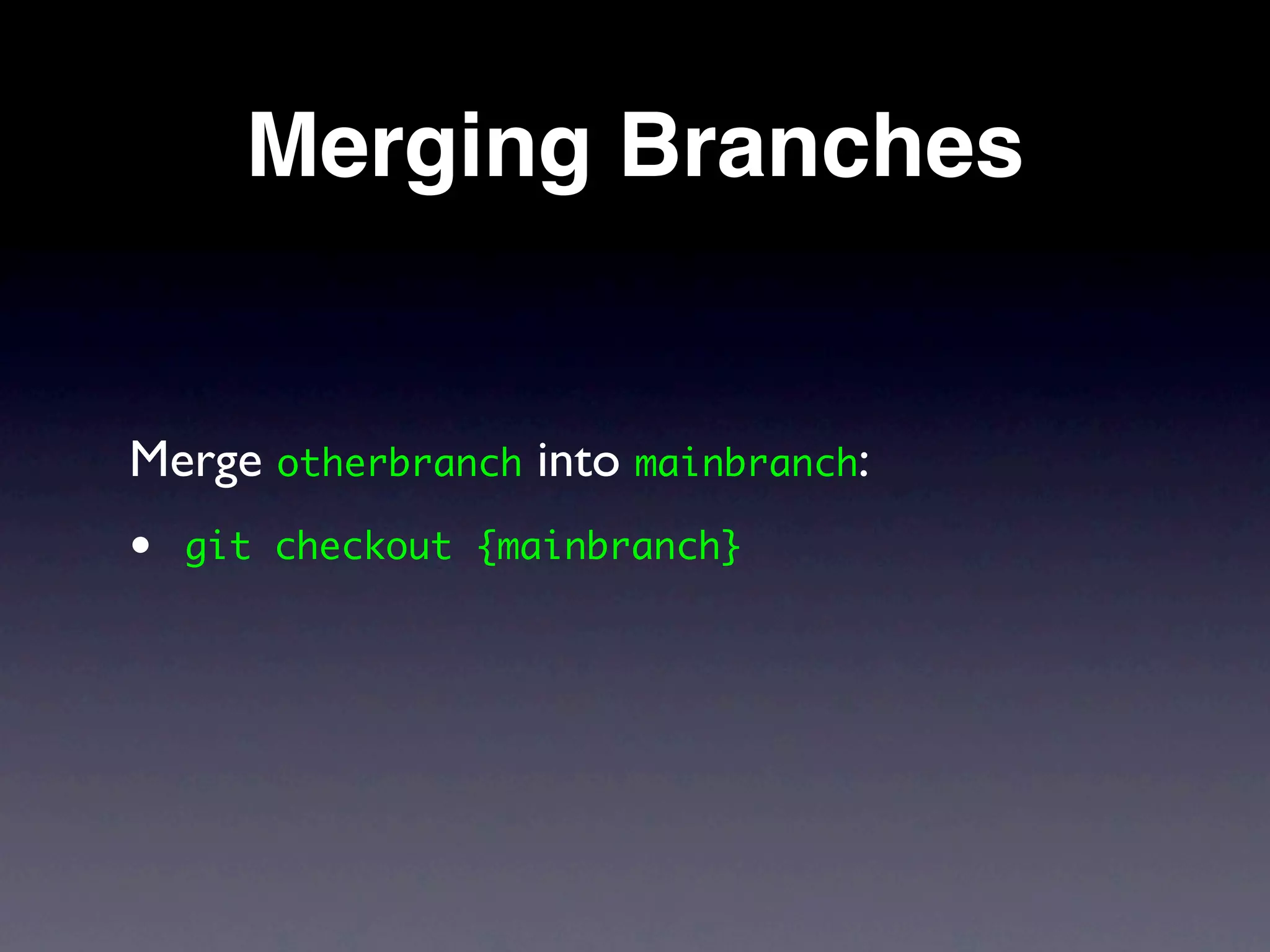 Merging Branches

Merge otherbranch into mainbranch:

• git checkout {mainbranch}